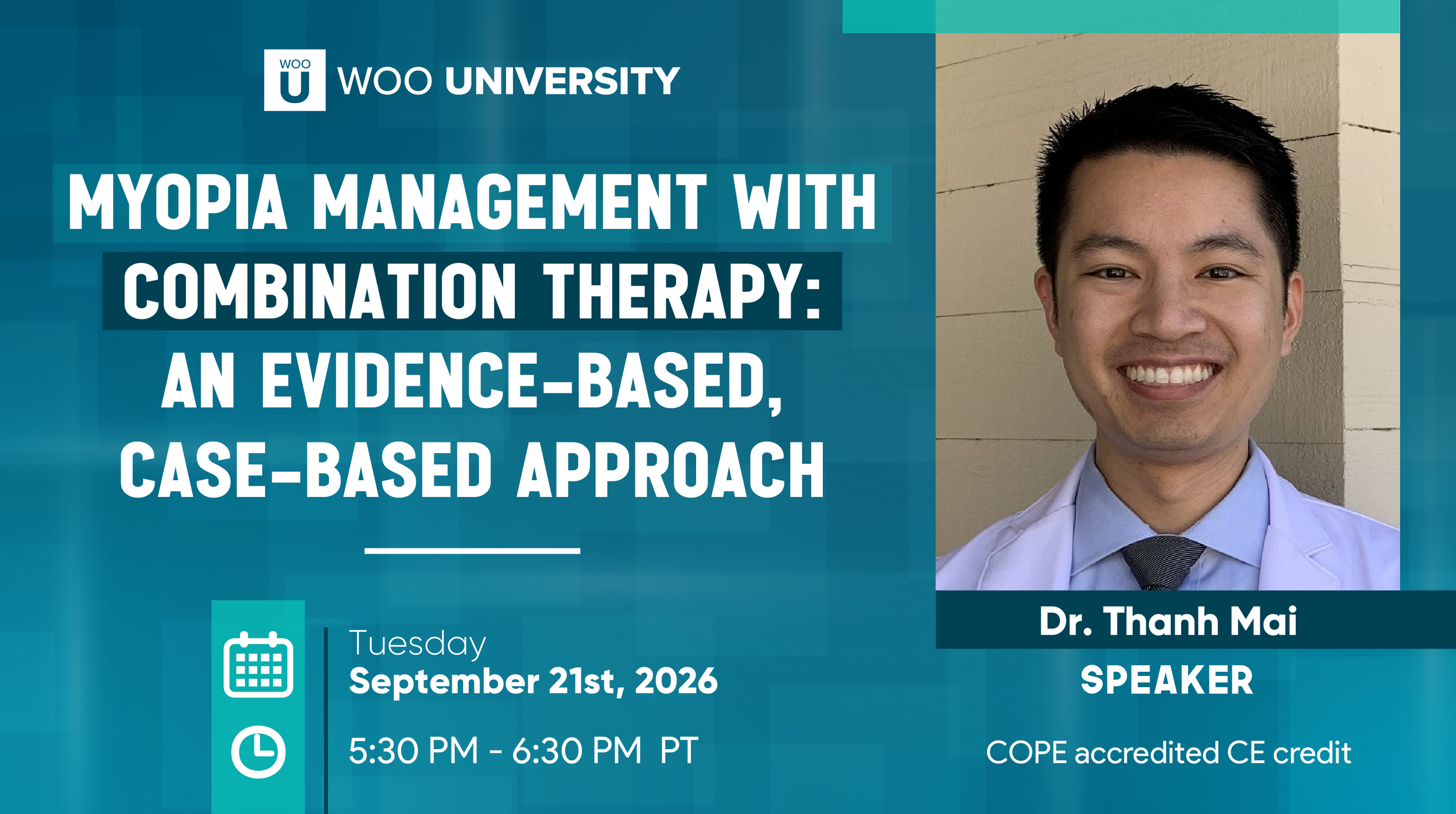 WOO U WOO UNIVERSITY

MYOPIA MANAGEMENT WITH COMBINATION THERAPY: AN EVIDENCE-BASED, CASE-BASED APPROACH

Tuesday
September 21st, 2026

5:30 PM - 6:30 PM PT

Dr. Thanh Mai
SPEAKER

COPE accredited CE credit